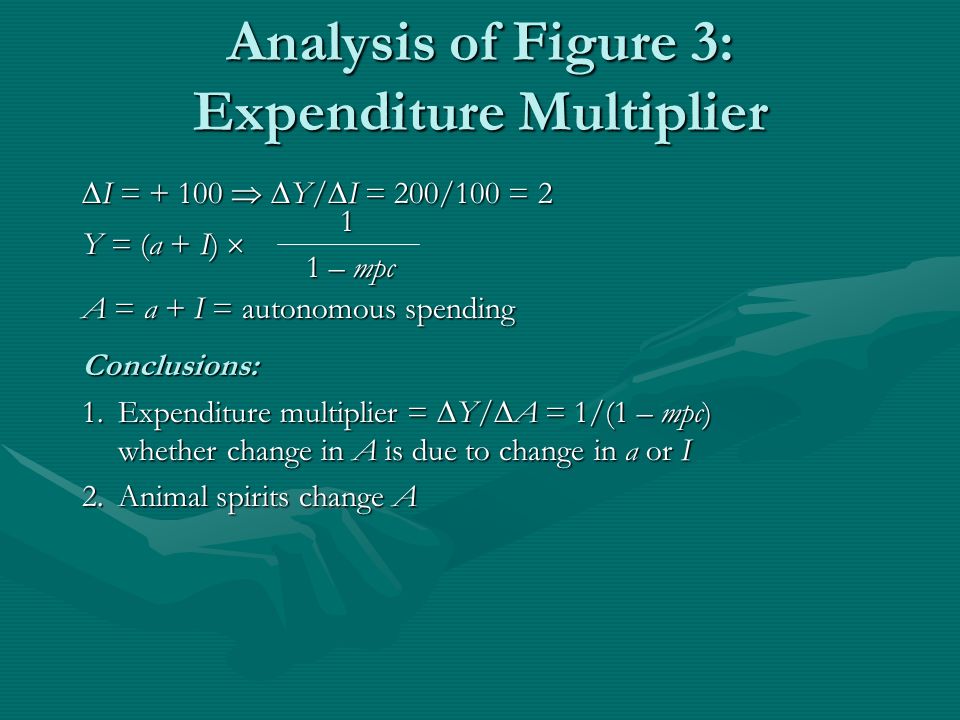 Analysis of Figure 3: Expenditure Multiplier

$\Delta I = +100 \Rightarrow \Delta Y/\Delta I = 200/100 = 2$

$Y = (a + I) \times \frac{1}{1 - mpc}$

$A = a + I =$ autonomous spending

Conclusions:

1. Expenditure multiplier $= \Delta Y/\Delta A = 1/(1 - mpc)$ whether change in $A$ is due to change in $a$ or $I$

2. Animal spirits change $A$